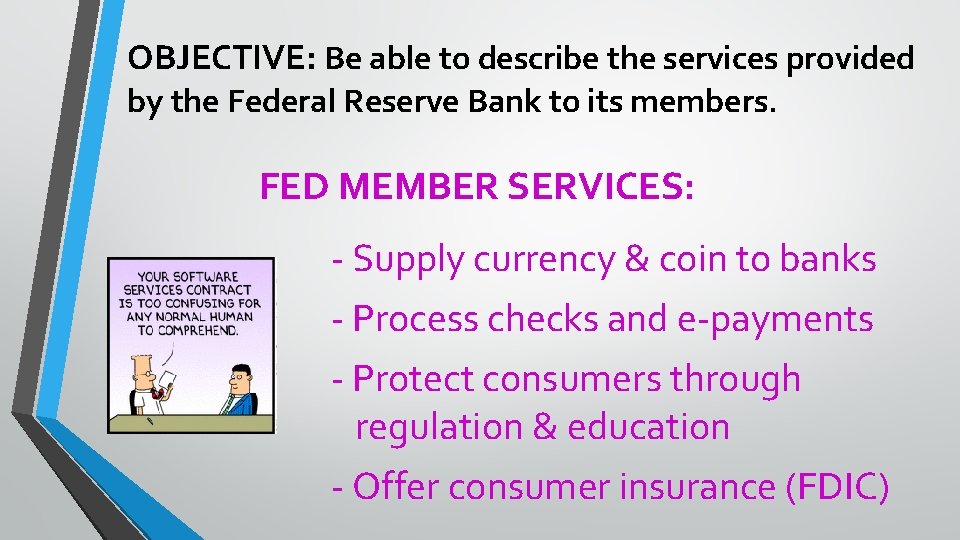 OBJECTIVE: Be able to describe the services provided by the Federal Reserve Bank to its members.

FED MEMBER SERVICES:

YOUR SOFTWARE SERVICES CONTRACT IS TOO CONFUSING FOR ANY NORMAL HUMAN TO COMPREHEND.

- Supply currency & coin to banks

- Process checks and e-payments

- Protect consumers through regulation & education

- Offer consumer insurance (FDIC)